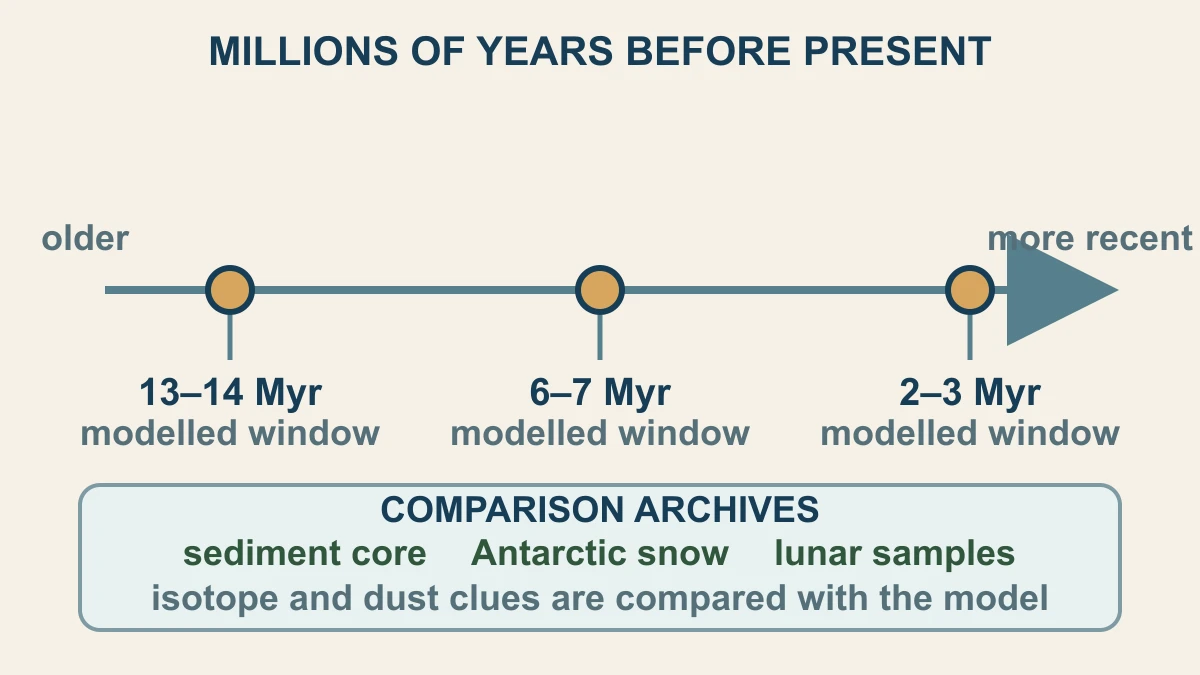 MILLIONS OF YEARS BEFORE PRESENT

older

more recent

13–14 Myr
modelled window

6–7 Myr
modelled window

2–3 Myr
modelled window

COMPARISON ARCHIVES

sediment core Antarctic snow lunar samples

isotope and dust clues are compared with the model